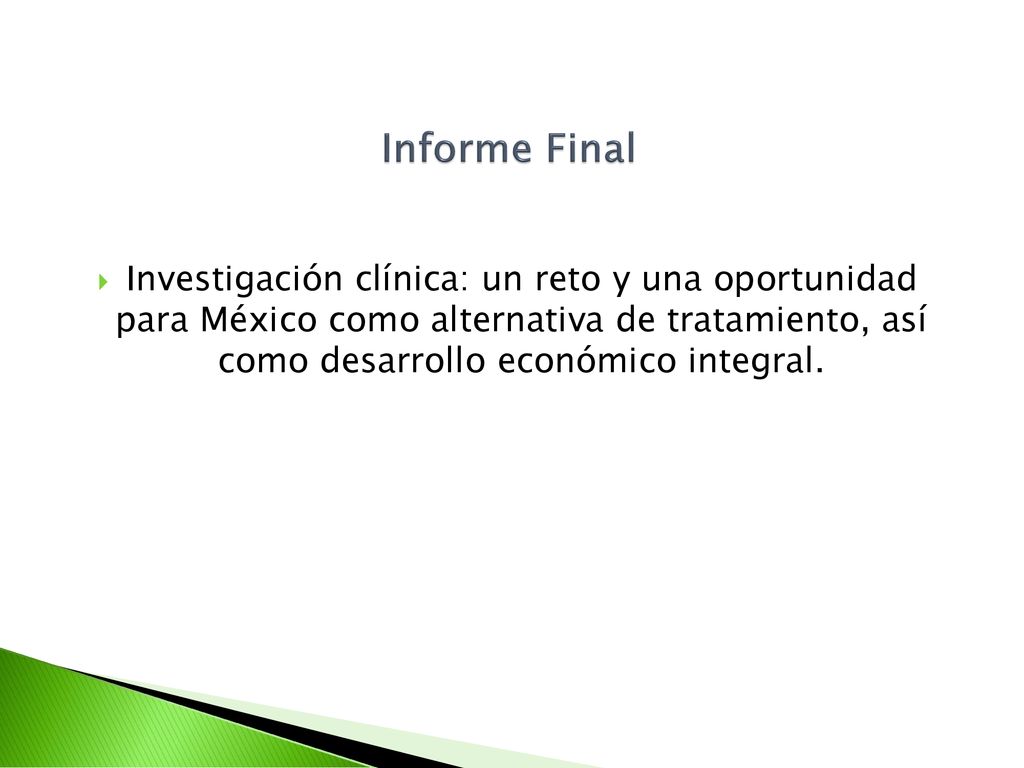 Informe Final

Investigación clínica: un reto y una oportunidad para México como alternativa de tratamiento, así como desarrollo económico integral.